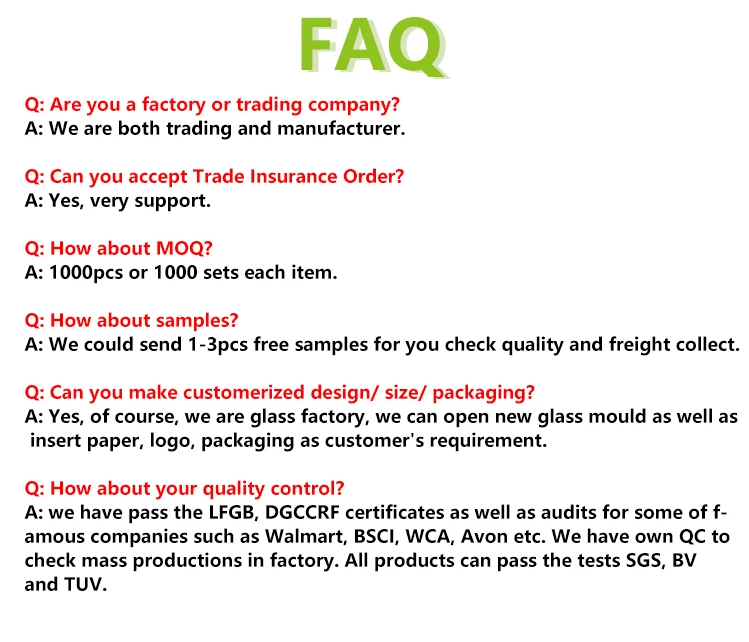 FAQ

Q: Are you a factory or trading company?
A: We are both trading and manufacturer.

Q: Can you accept Trade Insurance Order?
A: Yes, very support.

Q: How about MOQ?
A: 1000pcs or 1000 sets each item.

Q: How about samples?
A: We could send 1-3pcs free samples for you check quality and freight collect.

Q: Can you make customerized design/ size/ packaging?
A: Yes, of course, we are glass factory, we can open new glass mould as well as insert paper, logo, packaging as customer's requirement.

Q: How about your quality control?
A: we have pass the LFGB, DGCCRF certificates as well as audits for some of famous companies such as Walmart, BSCI, WCA, Avon etc. We have own QC to check mass productions in factory. All products can pass the tests SGS, BV and TUV.